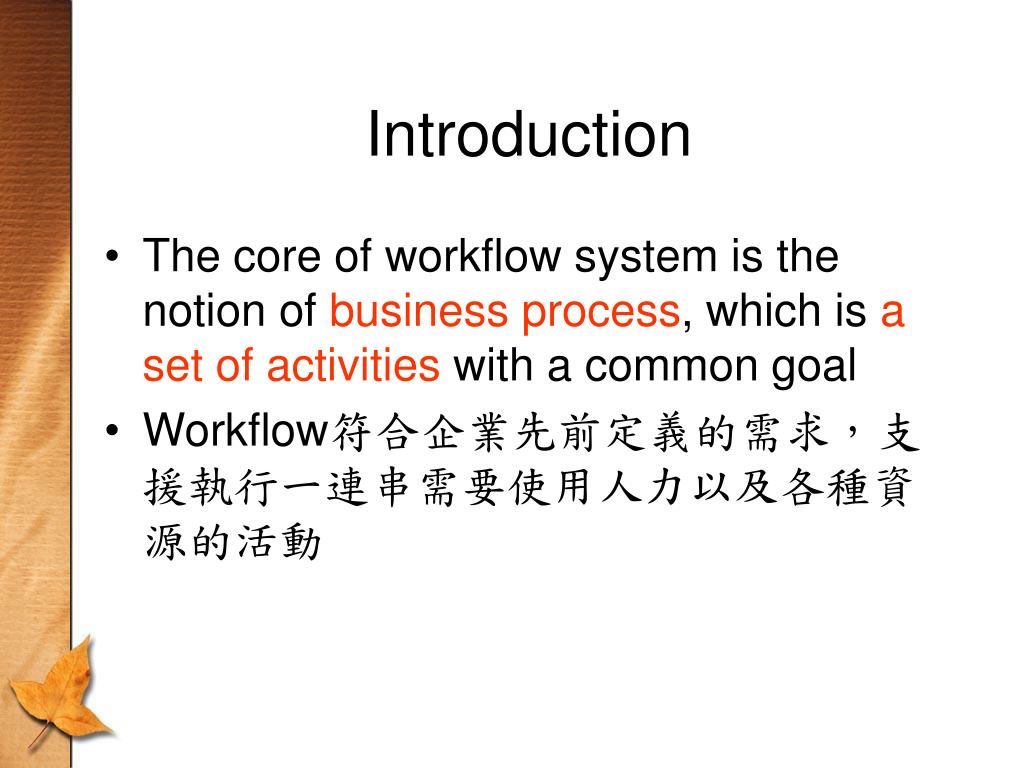 Introduction

• The core of workflow system is the notion of business process, which is a set of activities with a common goal

• Workflow符合企業先前定義的需求，支援執行一連串需要使用人力以及各種資源的活動